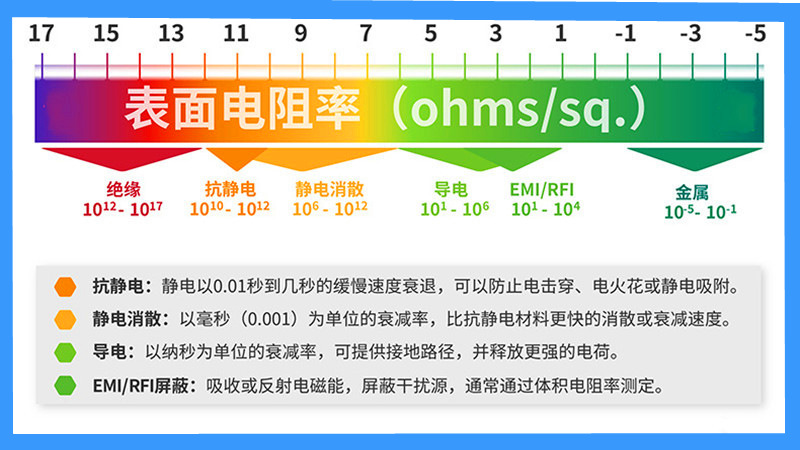 17 15 13 11 9 7 5 3 1 -1 -3 -5

表面电阻率（ohms/sq.）

绝缘
$10^{12}$ - $10^{17}$

抗静电
$10^{10}$ - $10^{12}$

静电消散
$10^{6}$ - $10^{12}$

导电
$10^{1}$ - $10^{6}$

EMI/RFI
$10^{1}$ - $10^{4}$

金属
$10^{-5}$ - $10^{-1}$

抗静电：静电以0.01秒到几秒的缓慢速度衰退，可以防止电击穿、电火花或静电吸附。

静电消散：以毫秒（0.001）为单位的衰减率，比抗静电材料更快的消散或衰减速度。

导电：以纳秒为单位的衰减率，可提供接地路径，并释放更强的电荷。

EMI/RFI屏蔽：吸收或反射电磁能，屏蔽干扰源，通常通过体积电阻率测定。